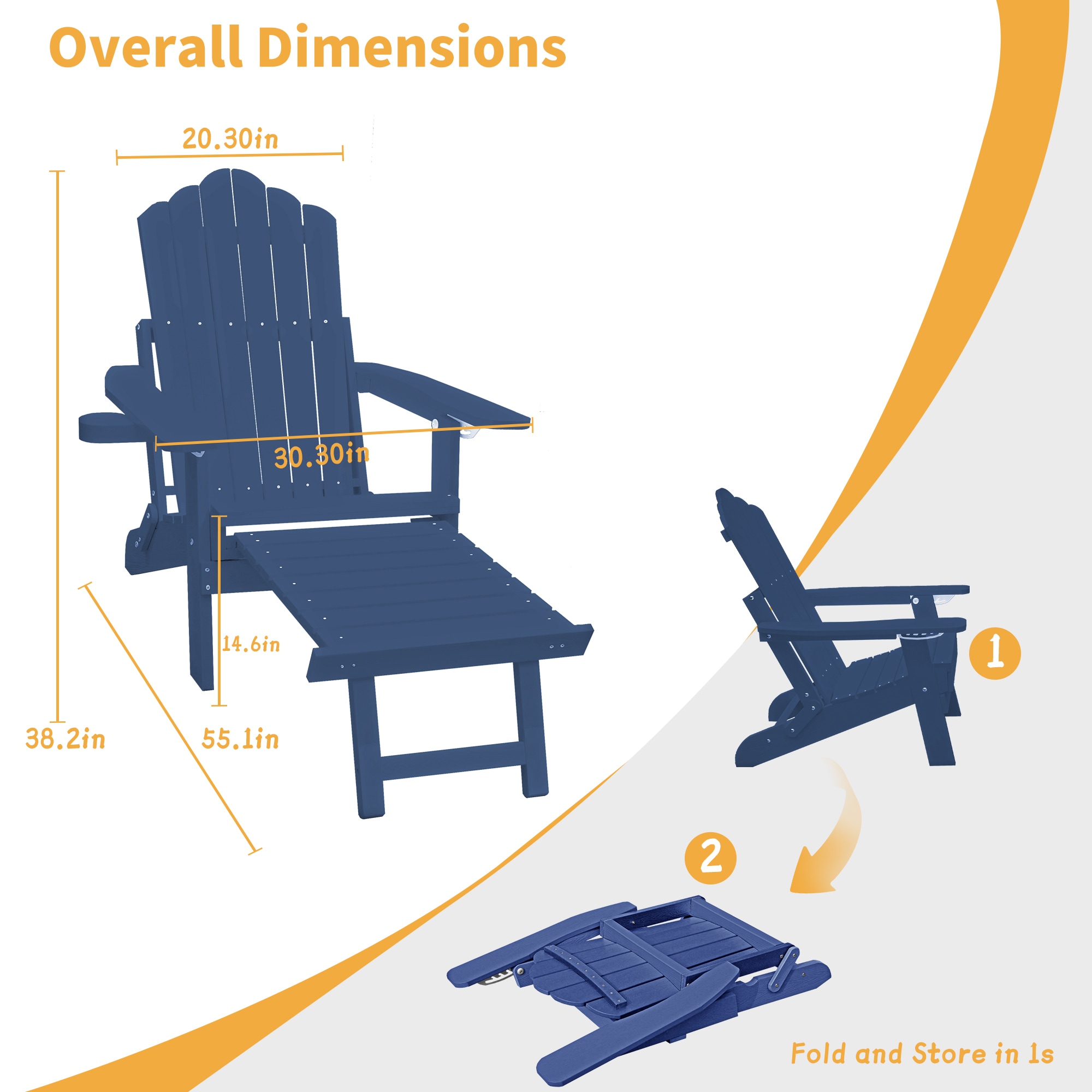 Overall Dimensions

20.30in

30.30in

14.6in

38.2in

55.1in

1

2

Fold and Store in 1s